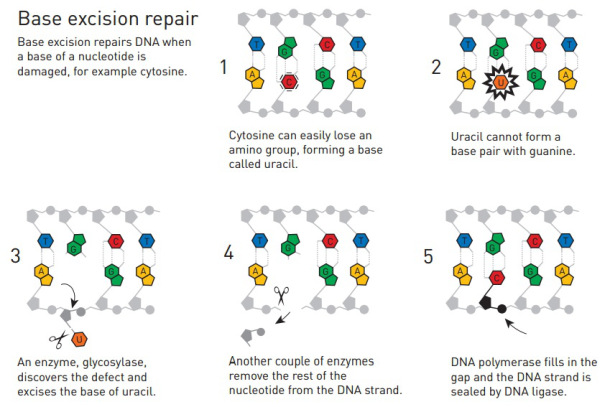 Base excision repair

Base excision repairs DNA when a base of a nucleotide is damaged, for example cytosine.

1

T G C T
A C G A

Cytosine can easily lose an amino group, forming a base called uracil.

2

T G C T
A U G A

Uracil cannot form a base pair with guanine.

3

T G C T
A G A
U

An enzyme, glycosylase, discovers the defect and excises the base of uracil.

4

T G C T
A G A

Another couple of enzymes remove the rest of the nucleotide from the DNA strand.

5

T G C T
A C G A

DNA polymerase fills in the gap and the DNA strand is sealed by DNA ligase.